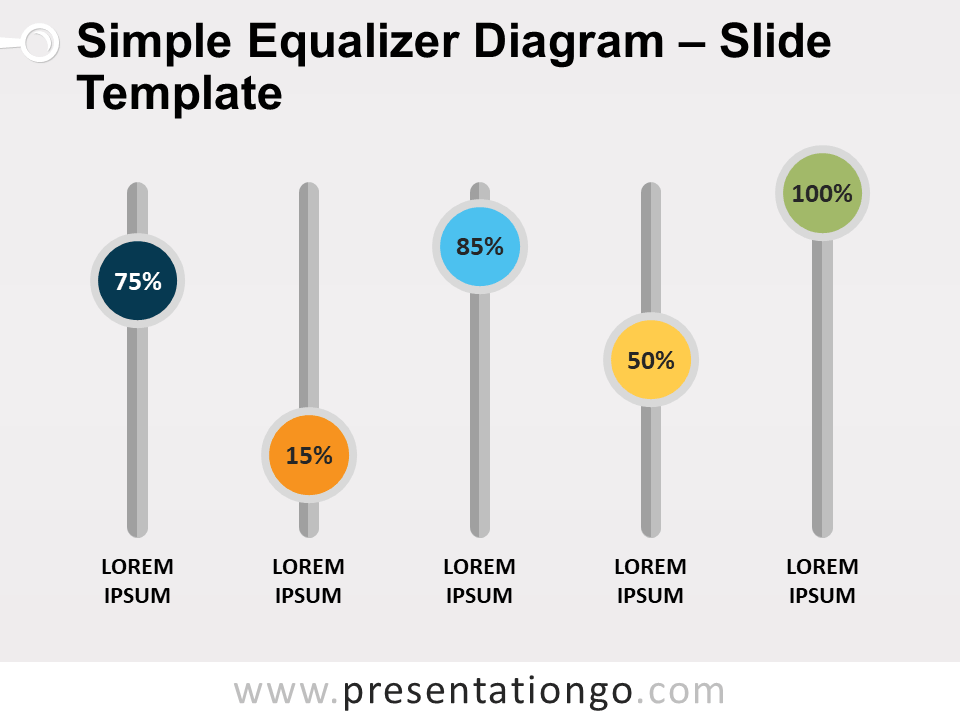 Simple Equalizer Diagram – Slide Template

75%

15%

85%

50%

100%

LOREM IPSUM

LOREM IPSUM

LOREM IPSUM

LOREM IPSUM

LOREM IPSUM

www.presentationgo.com